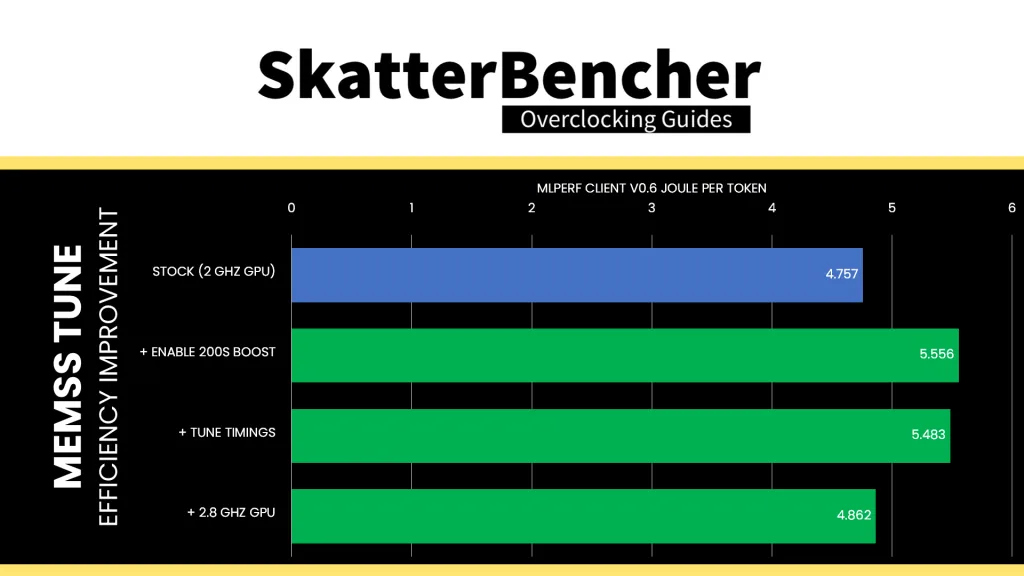 SkatterBencher
Overclocking Guides

MEMSS TUNE
EFFICIENCY IMPROVEMENT

MLPERF CLIENT V0.6 JOULE PER TOKEN

0 1 2 3 4 5 6

STOCK (2 GHZ GPU) 4.757
+ ENABLE 200S BOOST 5.556
+ TUNE TIMINGS 5.483
+ 2.8 GHZ GPU 4.862